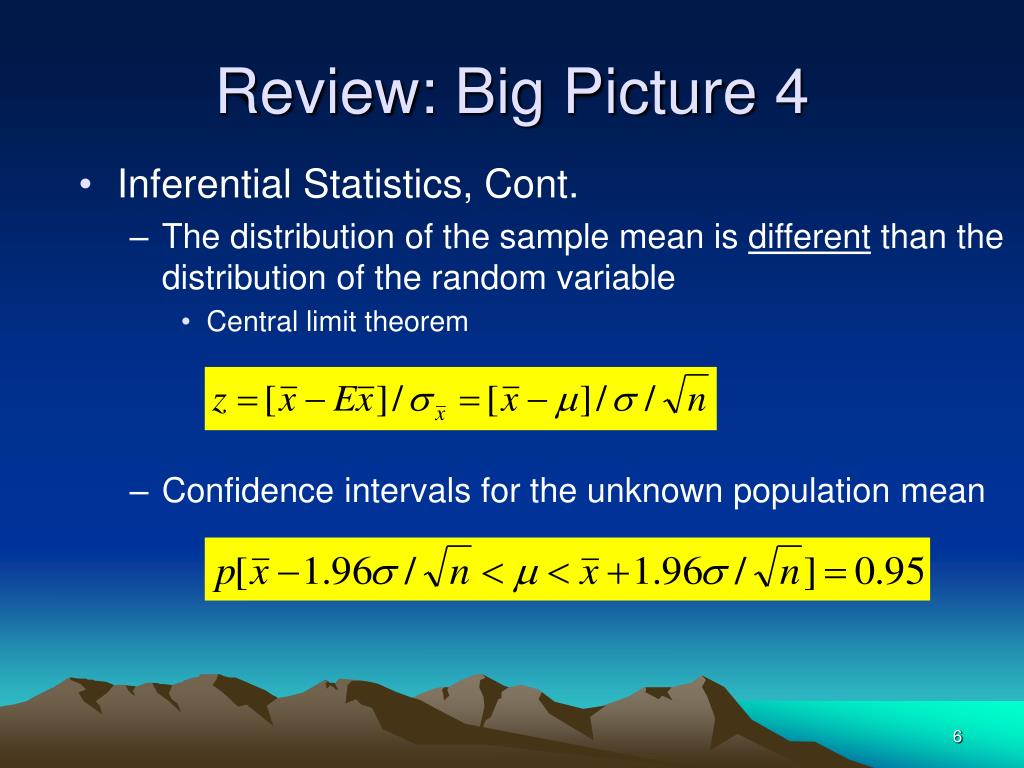 Review: Big Picture 4

• Inferential Statistics, Cont.

– The distribution of the sample mean is different than the distribution of the random variable

• Central limit theorem

$z = [\bar{x} - E\bar{x}] / \sigma_{\bar{x}} = [\bar{x} - \mu] / \sigma / \sqrt{n}$

– Confidence intervals for the unknown population mean

$p[\bar{x} - 1.96\sigma / \sqrt{n} < \mu < \bar{x} + 1.96\sigma / \sqrt{n}] = 0.95$

6